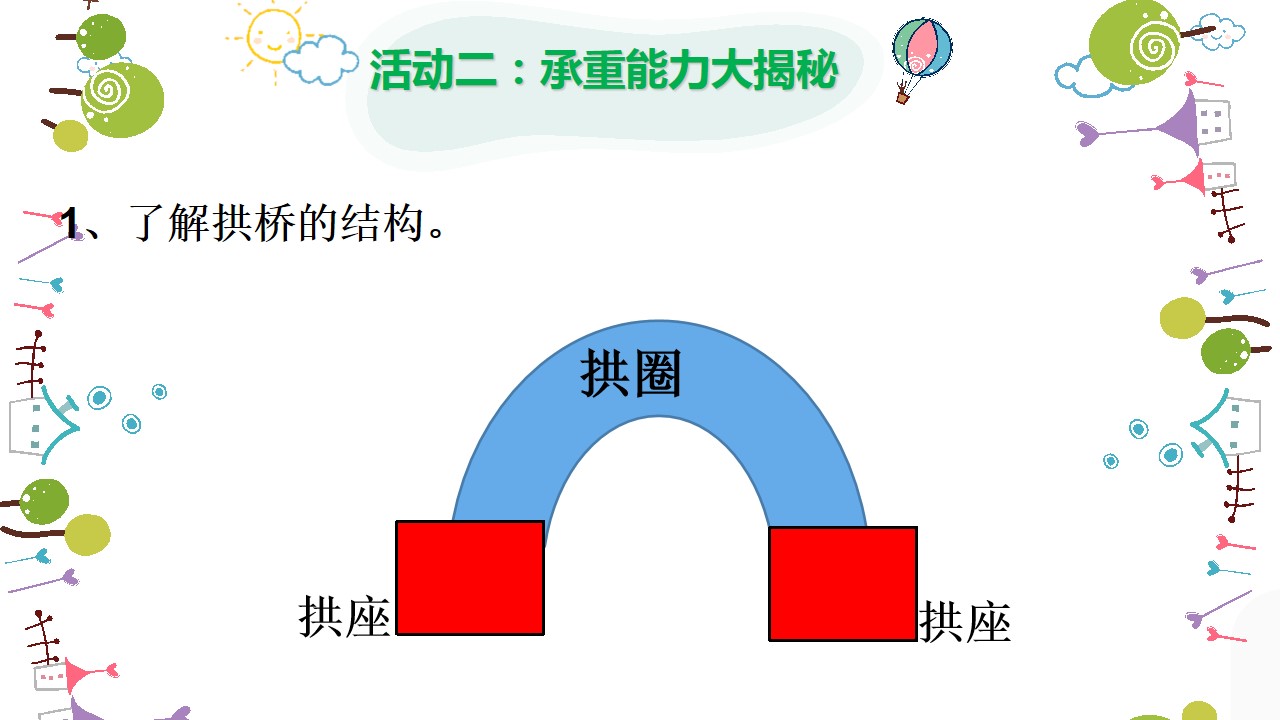 活动二：承重能力大揭秘

1、了解拱桥的结构。

拱圈

拱座

拱座